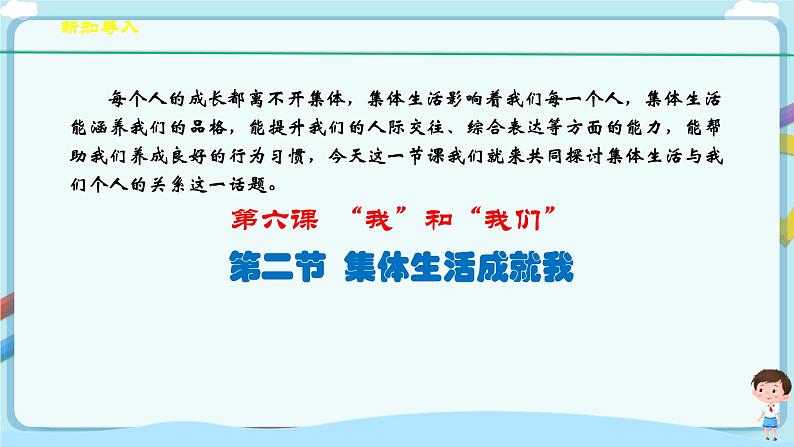 新知导入

每个人的成长都离不开集体，集体生活影响着我们每一个人，集体生活能涵养我们的品格，能提升我们的人际交往、综合表达等方面的能力，能帮助我们养成良好的行为习惯，今天这一节课我们就来共同探讨集体生活与我们个人的关系这一话题。

第六课 “我”和“我们”

第二节 集体生活成就我